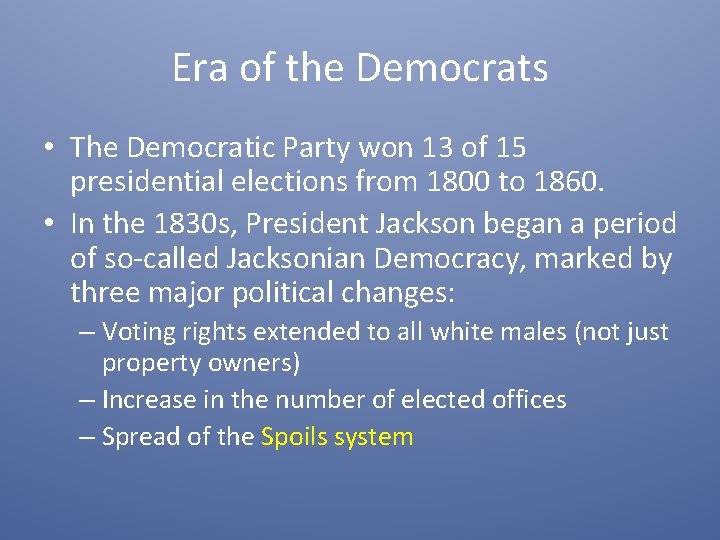 Era of the Democrats

• The Democratic Party won 13 of 15 presidential elections from 1800 to 1860.
• In the 1830s, President Jackson began a period of so-called Jacksonian Democracy, marked by three major political changes:
– Voting rights extended to all white males (not just property owners)
– Increase in the number of elected offices
– Spread of the Spoils system